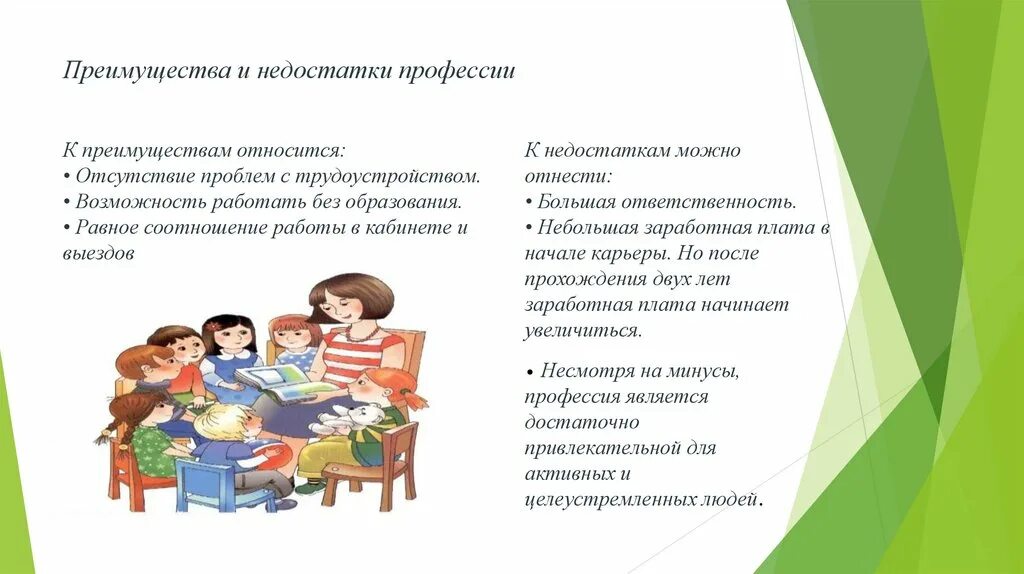 Преимущества и недостатки профессии

К преимуществам относится:
• Отсутствие проблем с трудоустройством.
• Возможность работать без образования.
• Равное соотношение работы в кабинете и выездов

К недостаткам можно отнести:
• Большая ответственность.
• Небольшая заработная плата в начале карьеры. Но после прохождения двух лет заработная плата начинает увеличиться.

• Несмотря на минусы, профессия является достаточно привлекательной для активных и целеустремленных людей.